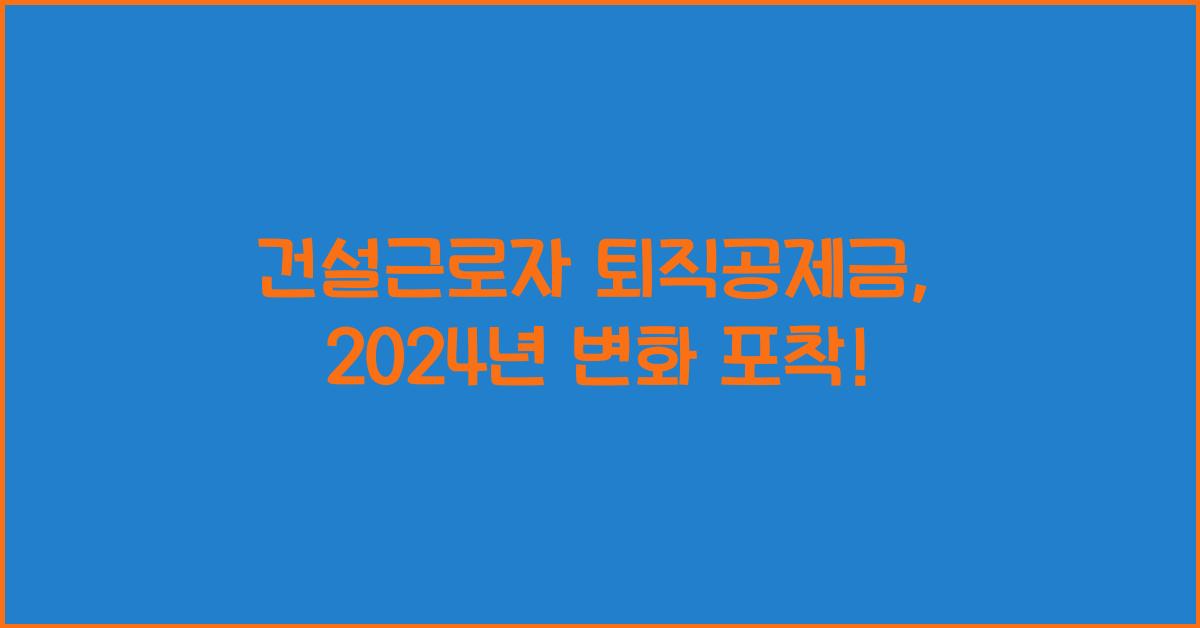 건설근로자 퇴직공제금,
2024년 변화 포착!